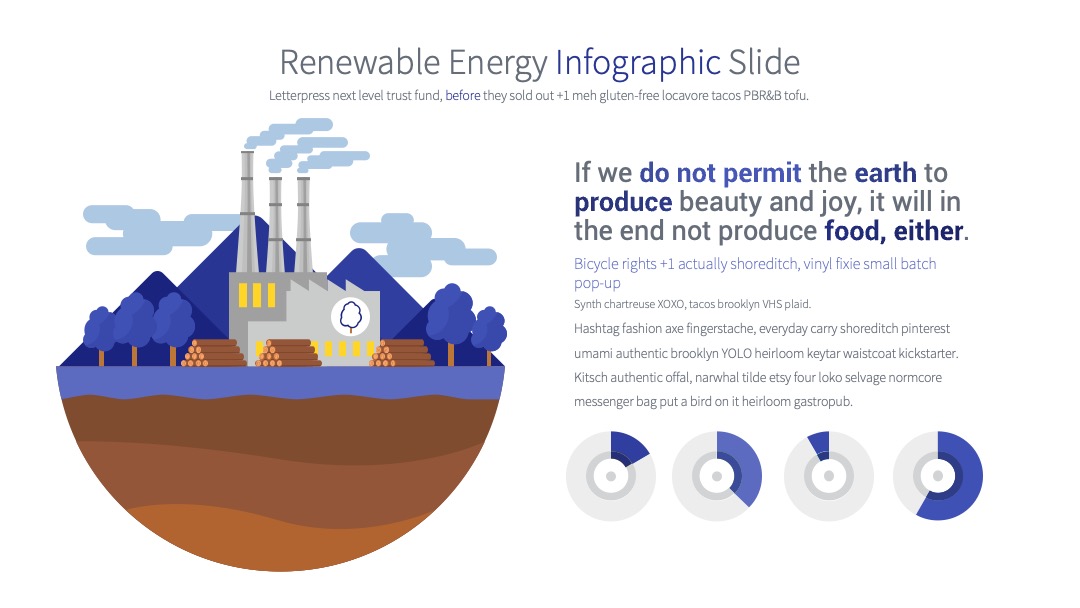 Renewable Energy Infographic Slide

Letterpress next level trust fund, before they sold out +1 meh gluten-free locavore tacos PBR&B tofu.

If we do not permit the earth to produce beauty and joy, it will in the end not produce food, either.

Bicycle rights +1 actually shoreditch, vinyl fixie small batch pop-up

Synth chartreuse XOXO, tacos brooklyn VHS plaid.

Hashtag fashion axe fingerstache, everyday carry shoreditch pinterest umami authentic brooklyn YOLO heirloom keytar waistcoat kickstarter. Kitsch authentic offal, narwhal tilde etsy four loko selvage normcore messenger bag put a bird on it heirloom gastropub.